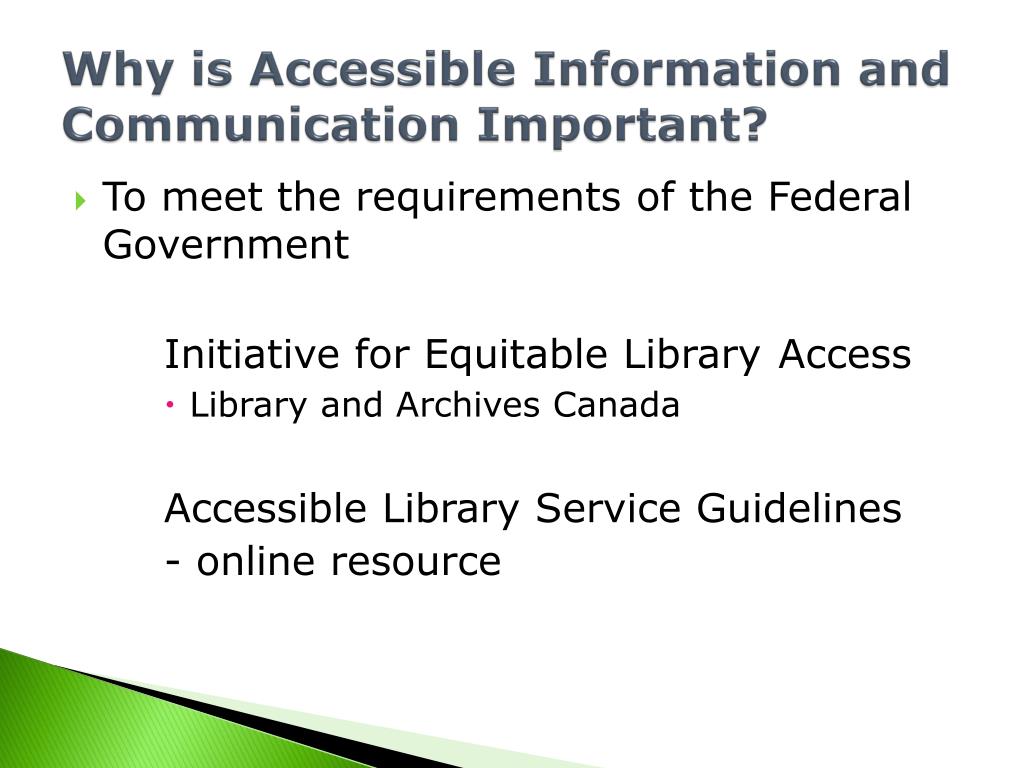 Why is Accessible Information and Communication Important?

To meet the requirements of the Federal Government

Initiative for Equitable Library Access

Library and Archives Canada

Accessible Library Service Guidelines
- online resource